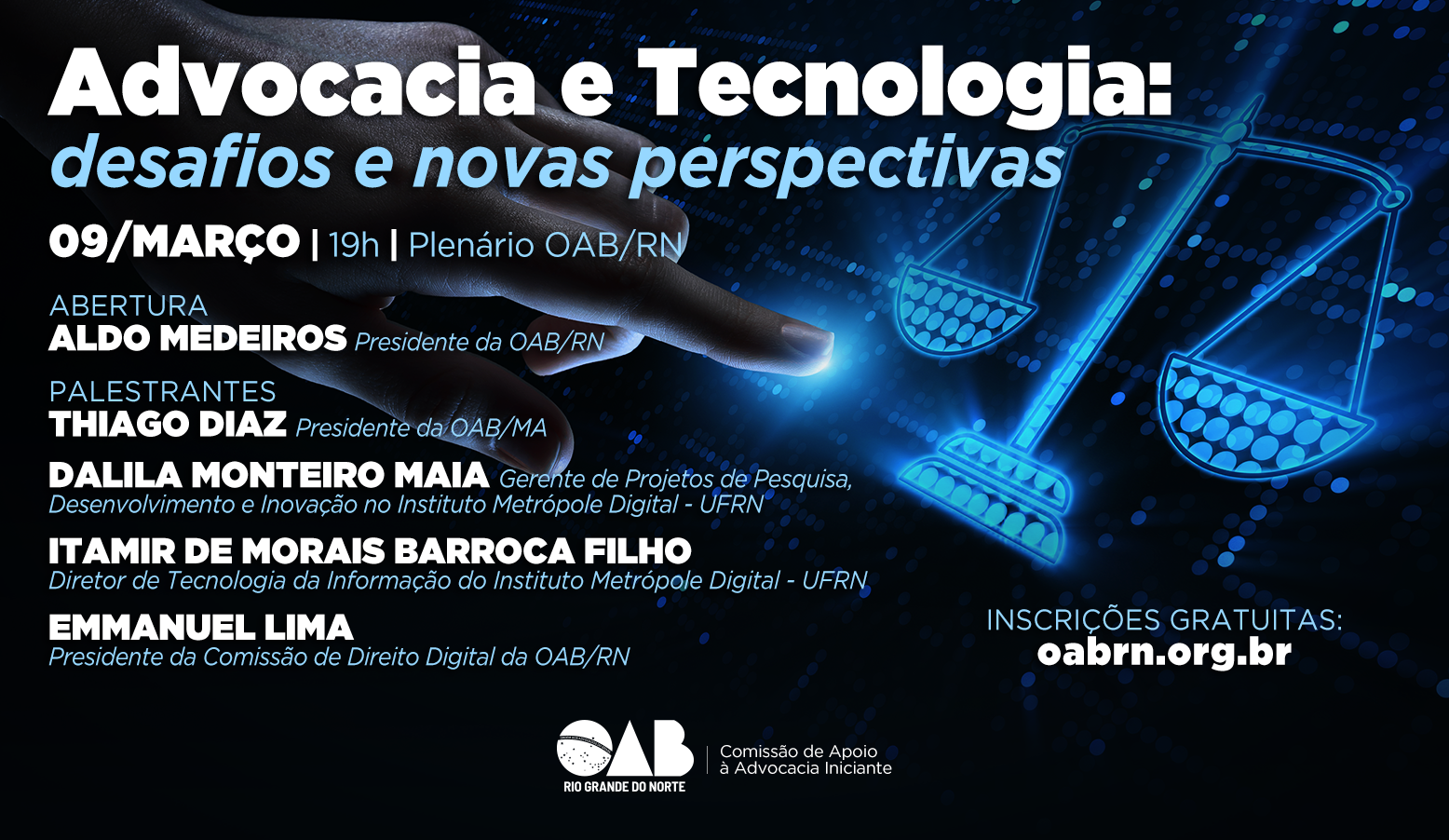 Advocacia e Tecnologia:
desafios e novas perspectivas

09/MARÇO | 19h | Plenário OAB/RN

ABERTURA
ALDO MEDEIROS Presidente da OAB/RN

PALESTRANTES
THIAGO DIAZ Presidente da OAB/MA

DALILA MONTEIRO MAIA Gerente de Projetos de Pesquisa, Desenvolvimento e Inovação no Instituto Metrópole Digital - UFRN

ITAMIR DE MORAIS BARROCA FILHO
Diretor de Tecnologia da Informação do Instituto Metrópole Digital - UFRN

EMMANUEL LIMA
Presidente da Comissão de Direito Digital da OAB/RN

INSCRIÇÕES GRATUITAS:
oabrn.org.br

OAB
RIO GRANDE DO NORTE

Comissão de Apoio à Advocacia Iniciante